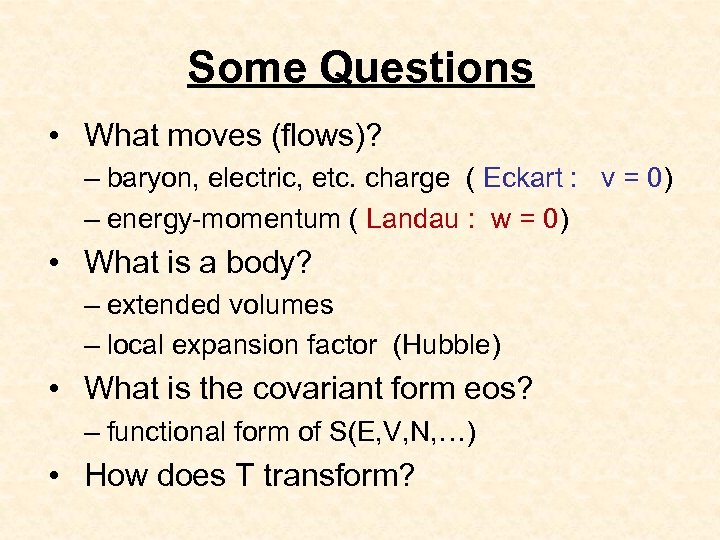 Some Questions

• What moves (flows)?
– baryon, electric, etc. charge ( Eckart : v = 0)
– energy-momentum ( Landau : w = 0)

• What is a body?
– extended volumes
– local expansion factor (Hubble)

• What is the covariant form eos?
– functional form of S(E,V,N,…)

• How does T transform?